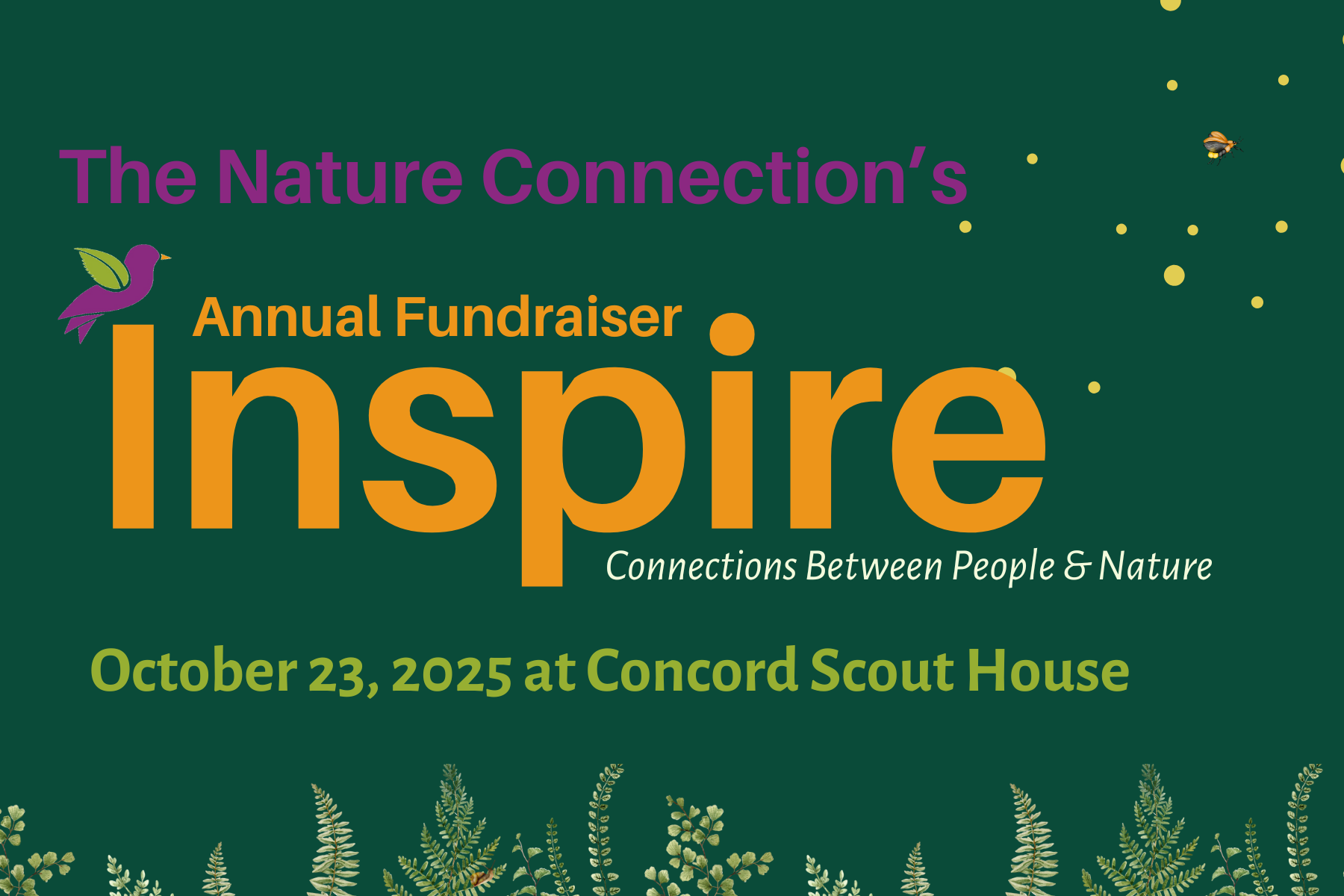 The Nature Connection's

Annual Fundraiser

Inspire

Connections Between People & Nature

October 23, 2025 at Concord Scout House